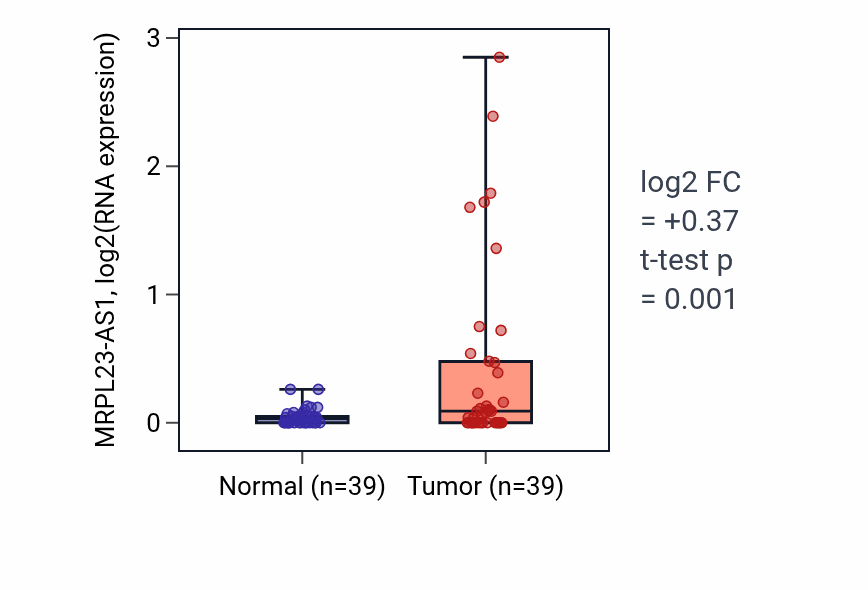 MRPL23-AS1, log2(RNA expression)

3
2
1
0

Normal (n=39)
Tumor (n=39)

log2 FC
= +0.37
t-test p
= 0.001